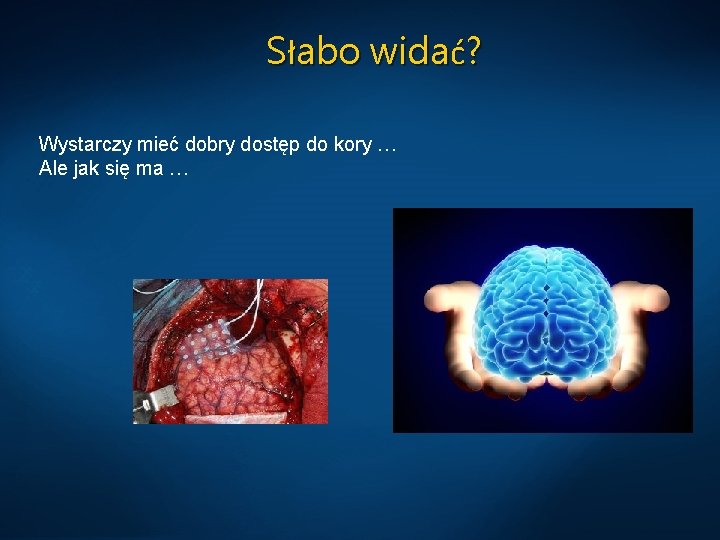 Słabo widać?

Wystarczy mieć dobry dostęp do kory …
Ale jak się ma …